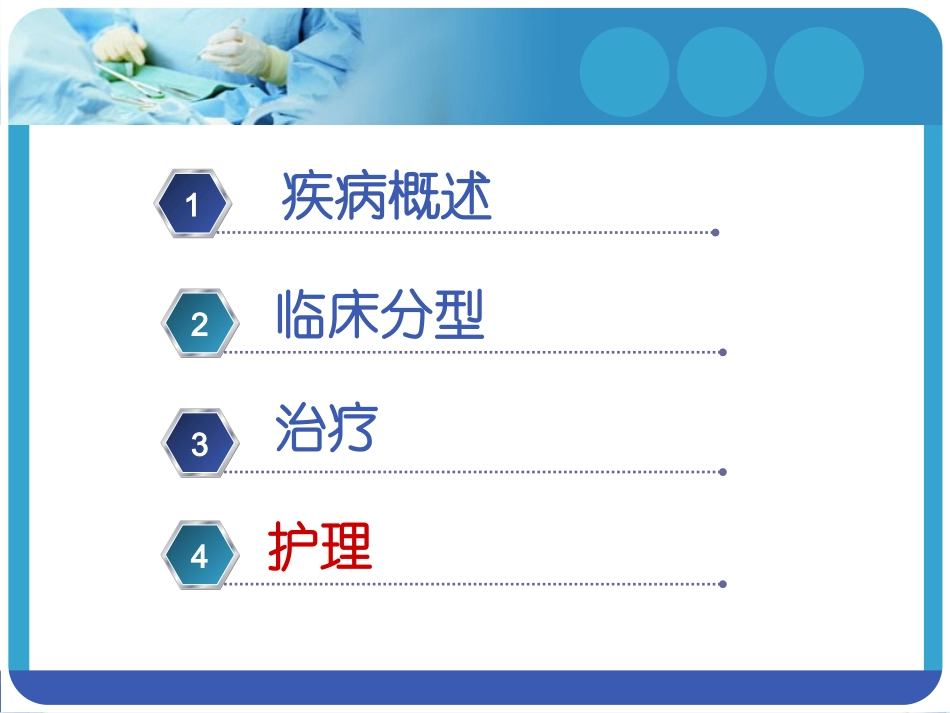 1 疾病概述

2 临床分型

3 治疗

4 护理